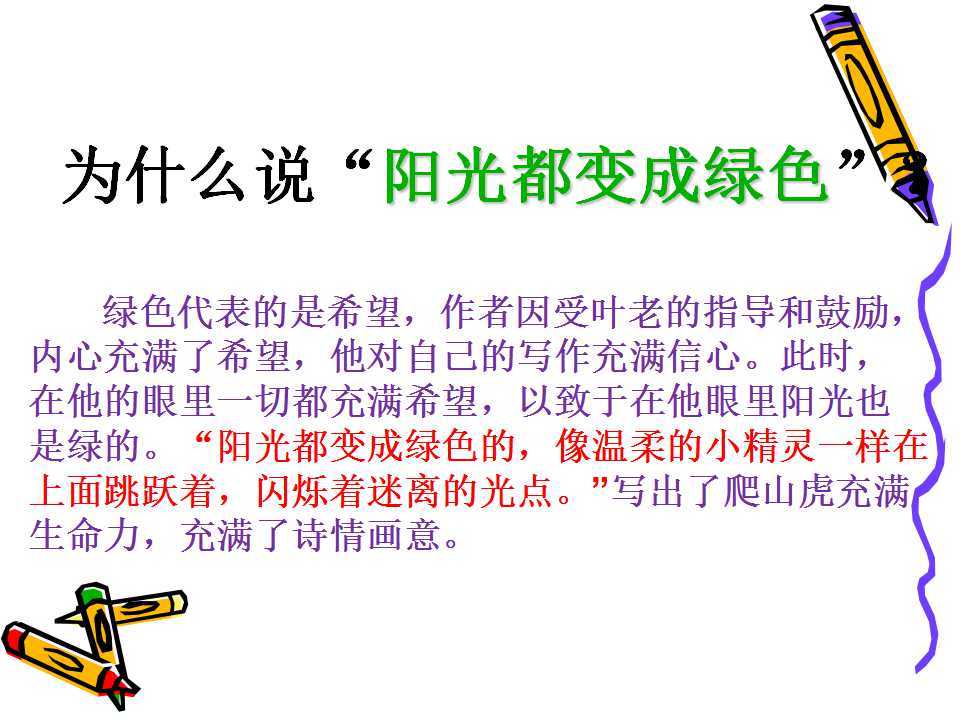 为什么说“阳光都变成绿色”？

绿色代表的是希望，作者因受叶老的指导和鼓励，内心充满了希望，他对自己的写作充满信心。此时，在他的眼里一切都充满希望，以致于在他眼里阳光也是绿的。“阳光都变成绿色的，像温柔的小精灵一样在上面跳跃着，闪烁着迷离的光点。”写出了爬山虎充满生命力，充满了诗情画意。